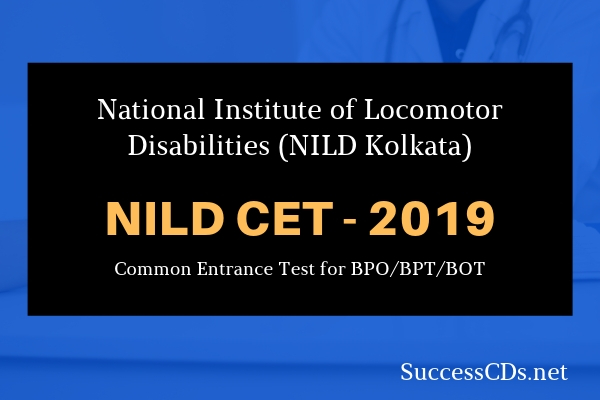 National Institute of Locomotor Disabilities (NILD Kolkata)

NILD CET - 2019

Common Entrance Test for BPO/BPT/BOT

SuccessCDs.net